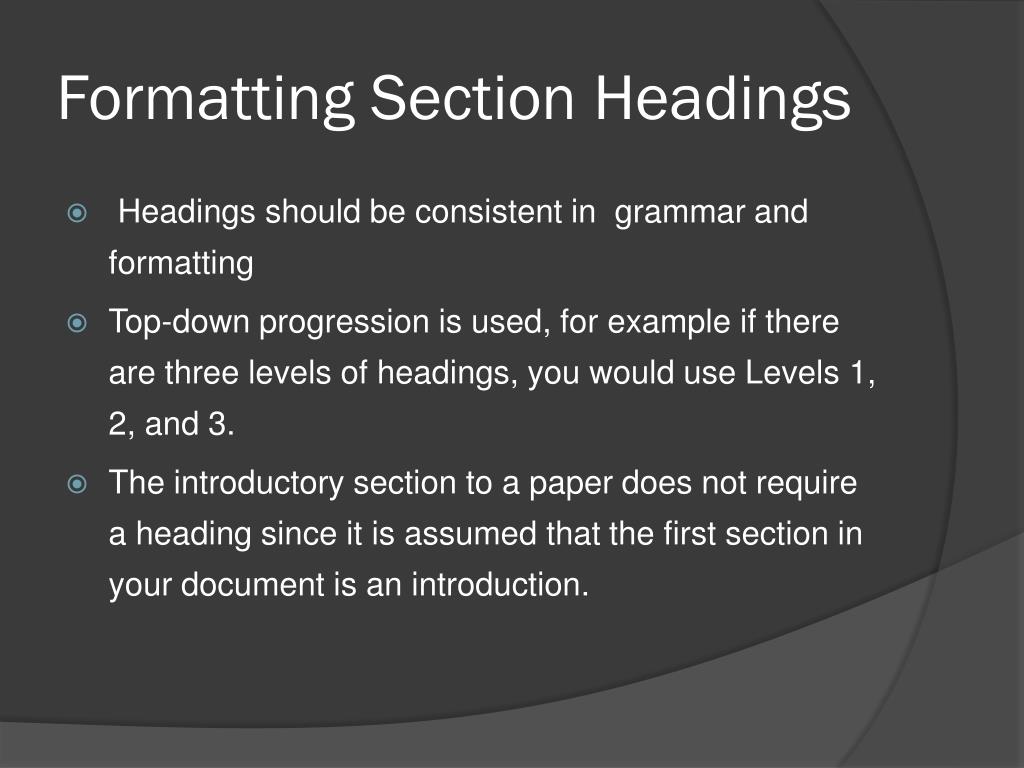 Formatting Section Headings

Headings should be consistent in grammar and formatting

Top-down progression is used, for example if there are three levels of headings, you would use Levels 1, 2, and 3.

The introductory section to a paper does not require a heading since it is assumed that the first section in your document is an introduction.